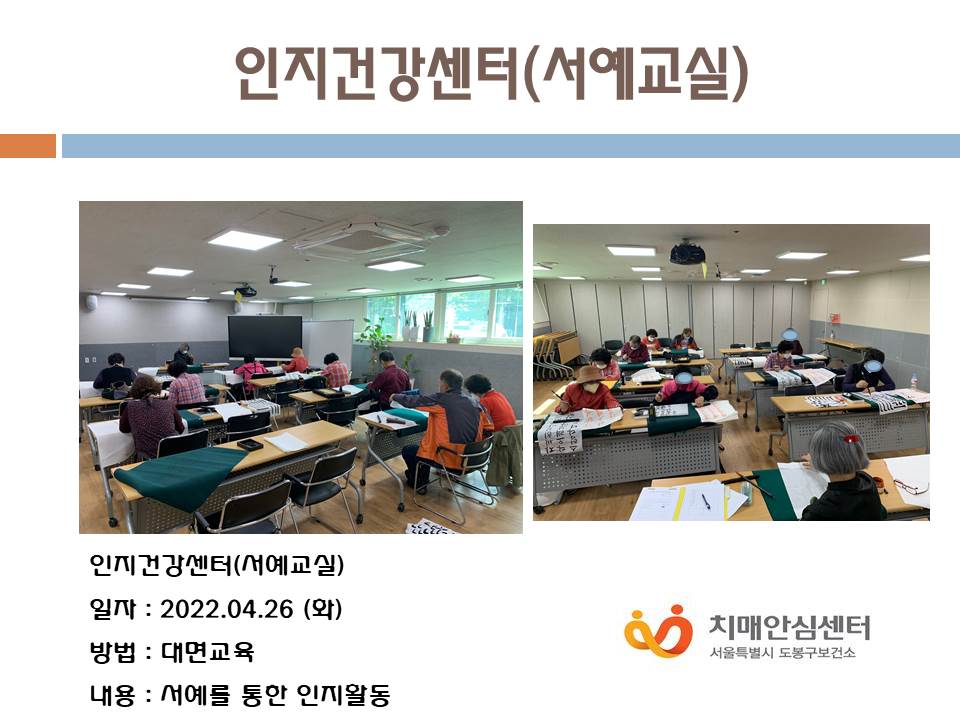 인지건강센터(서예교실)

인지건강센터(서예교실)

일자 : 2022.04.26 (화)

방법 : 대면교육

내용 : 서예를 통한 인지활동

치매안심센터
서울특별시 도봉구보건소